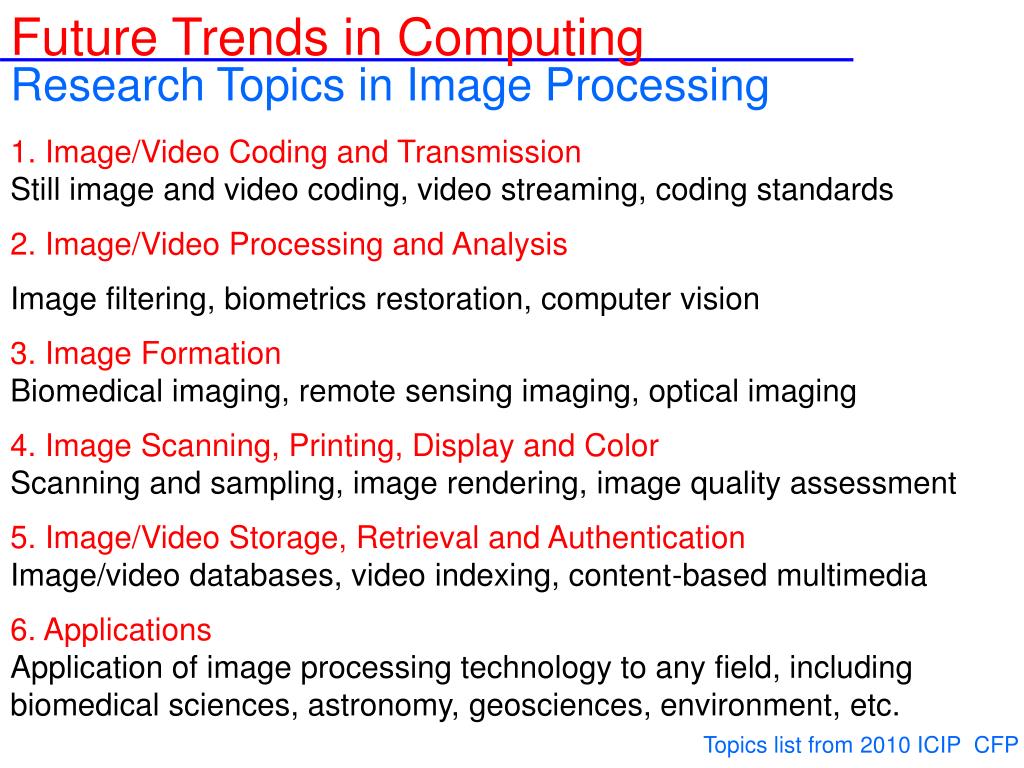 Future Trends in Computing
Research Topics in Image Processing

1. Image/Video Coding and Transmission
Still image and video coding, video streaming, coding standards

2. Image/Video Processing and Analysis

Image filtering, biometrics restoration, computer vision

3. Image Formation
Biomedical imaging, remote sensing imaging, optical imaging

4. Image Scanning, Printing, Display and Color
Scanning and sampling, image rendering, image quality assessment

5. Image/Video Storage, Retrieval and Authentication
Image/video databases, video indexing, content-based multimedia

6. Applications
Application of image processing technology to any field, including biomedical sciences, astronomy, geosciences, environment, etc.

Topics list from 2010 ICIP CFP